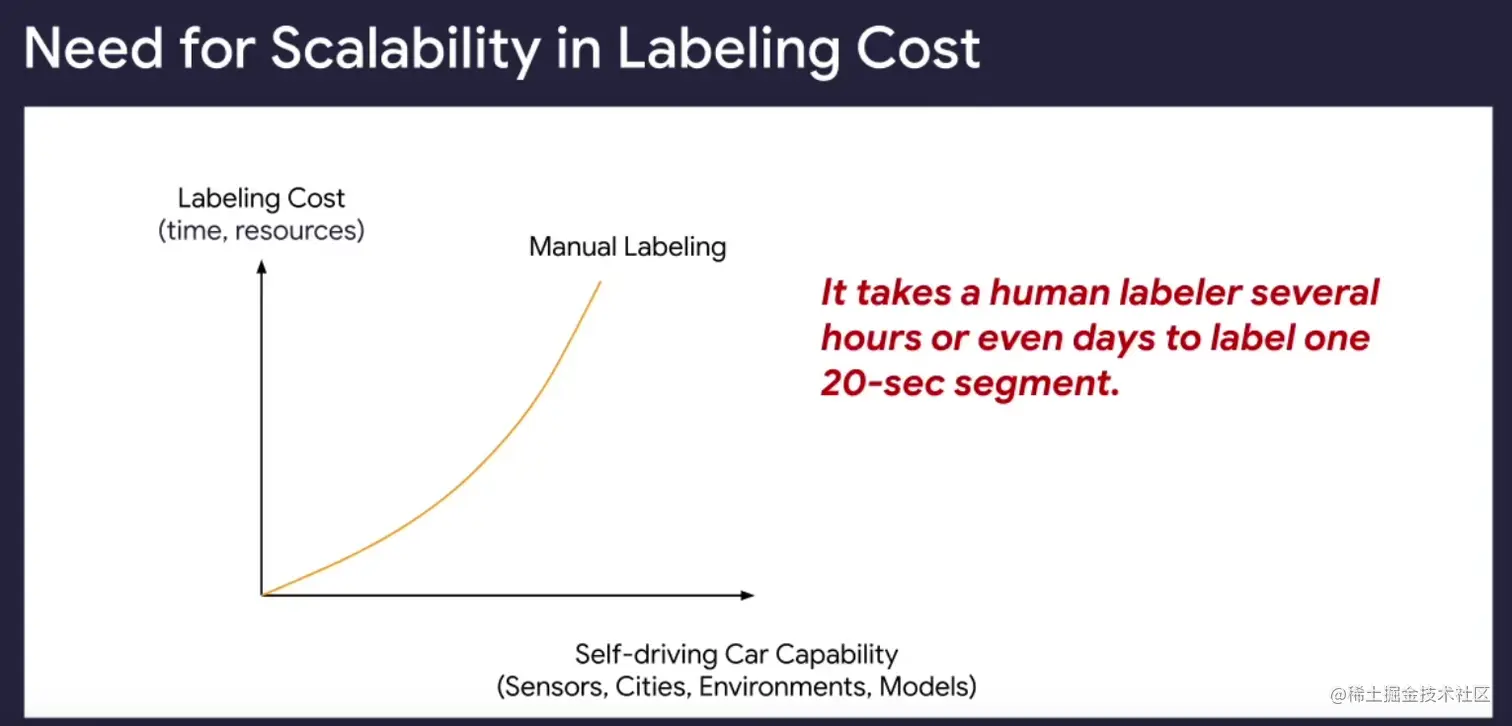 Need for Scalability in Labeling Cost

Labeling Cost
(time, resources)

Manual Labeling

It takes a human labeler several hours or even days to label one 20-sec segment.

Self-driving Car Capability
(Sensors, Cities, Environments, Models)

@稀土掘金技术社区